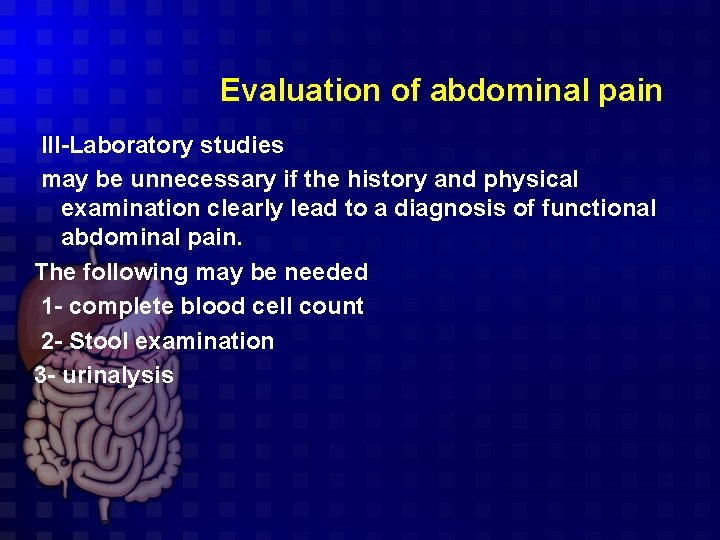 Evaluation of abdominal pain

III-Laboratory studies

may be unnecessary if the history and physical examination clearly lead to a diagnosis of functional abdominal pain.

The following may be needed

1- complete blood cell count

2- Stool examination

3- urinalysis